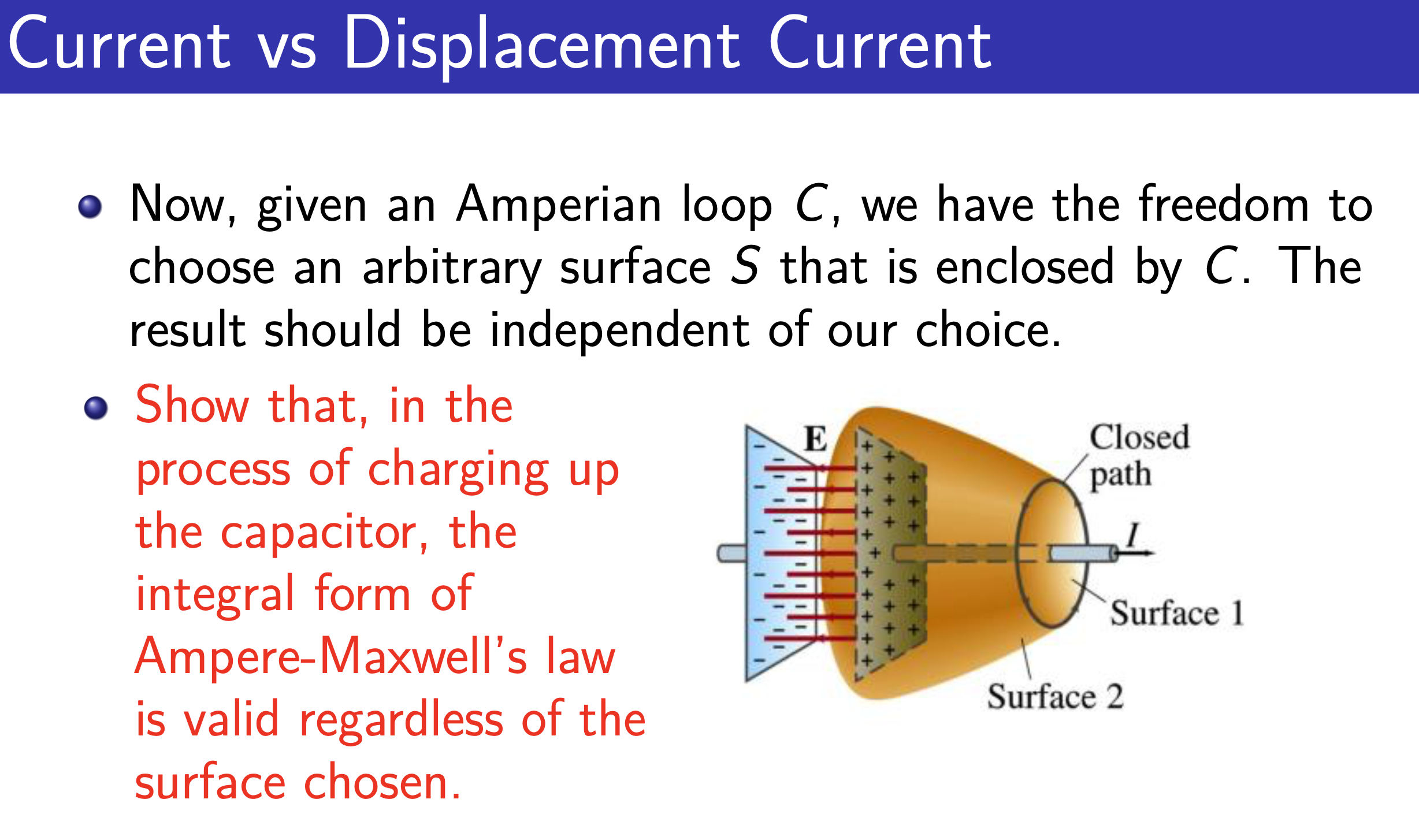 Current vs Displacement Current

Now, given an Amperian loop $C$, we have the freedom to choose an arbitrary surface $S$ that is enclosed by $C$. The result should be independent of our choice.

Show that, in the process of charging up the capacitor, the integral form of Ampere-Maxwell's law is valid regardless of the surface chosen.

E

Closed path

$I$

Surface 1

Surface 2